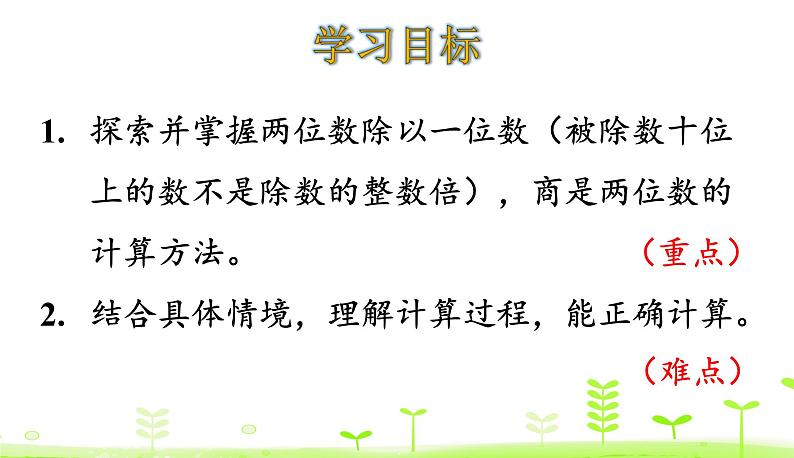 学习目标

1. 探索并掌握两位数除以一位数（被除数十位上的数不是除数的整数倍），商是两位数的计算方法。（重点）

2. 结合具体情境，理解计算过程，能正确计算。（难点）